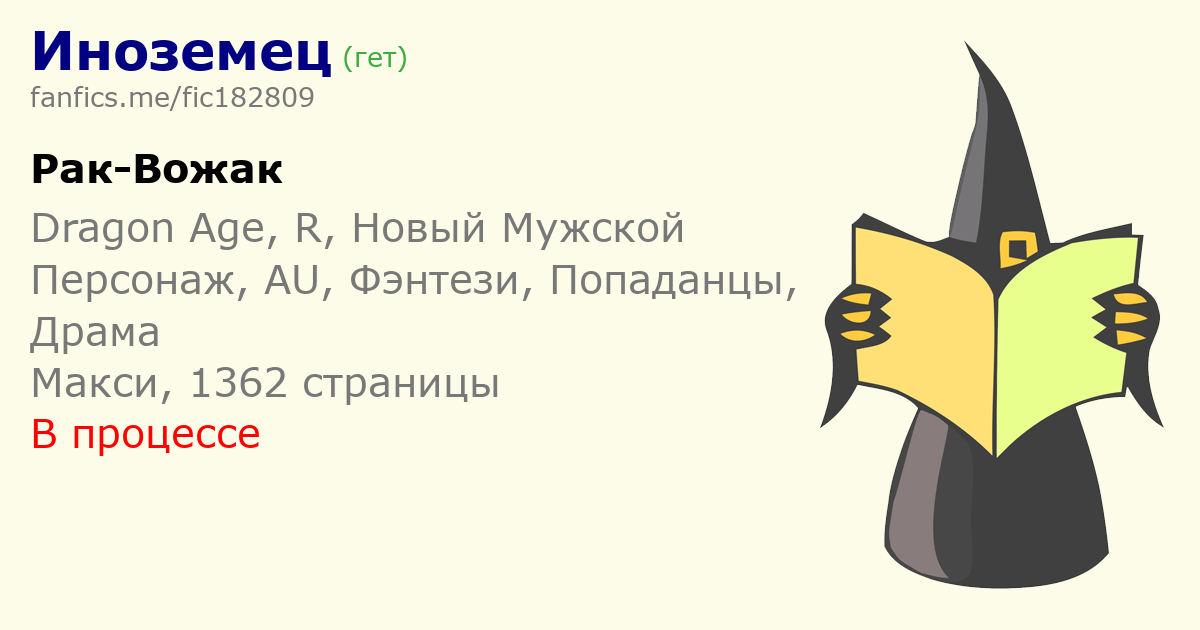 Иноземец (гет)
fanfics.me/fic182809

Рак-Вожак

Dragon Age, R, Новый Мужской Персонаж, AU, Фэнтези, Попаданцы, Драма
Макси, 1362 страницы
В процессе